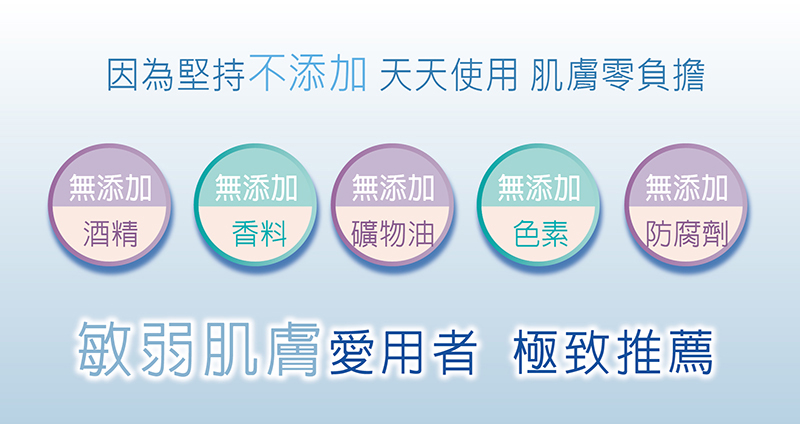 因為堅持不添加 天天使用 肌膚零負擔

無添加
酒精

無添加
香料

無添加
礦物油

無添加
色素

無添加
防腐劑

敏弱肌膚愛用者 極致推薦